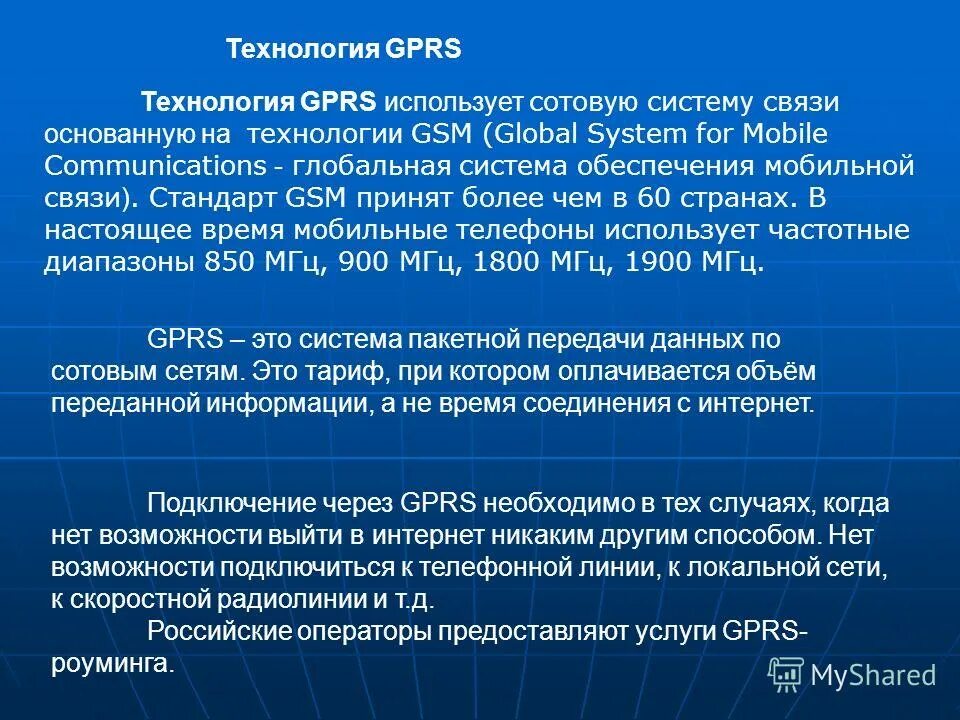 Технология GPRS

Технология GPRS использует сотовую систему связи основанную на технологии GSM (Global System for Mobile Communications - глобальная система обеспечения мобильной связи). Стандарт GSM принят более чем в 60 странах. В настоящее время мобильные телефоны использует частотные диапазоны 850 МГц, 900 МГц, 1800 МГц, 1900 МГц.

GPRS – это система пакетной передачи данных по сотовым сетям. Это тариф, при котором оплачивается объём переданной информации, а не время соединения с интернет.

Подключение через GPRS необходимо в тех случаях, когда нет возможности выйти в интернет никаким другим способом. Нет возможности подключиться к телефонной линии, к локальной сети, к скоростной радиолинии и т.д.

Российские операторы предоставляют услуги GPRS-роуминга.

MyShared